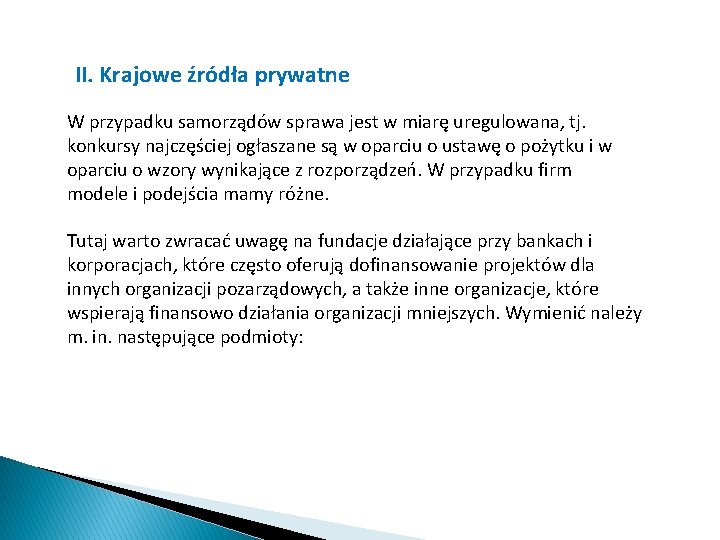 II. Krajowe źródła prywatne

W przypadku samorządów sprawa jest w miarę uregulowana, tj. konkursy najczęściej ogłaszane są w oparciu o ustawę o pożytku i w oparciu o wzory wynikające z rozporządzeń. W przypadku firm modele i podejścia mamy różne.

Tutaj warto zwracać uwagę na fundacje działające przy bankach i korporacjach, które często oferują dofinansowanie projektów dla innych organizacji pozarządowych, a także inne organizacje, które wspierają finansowo działania organizacji mniejszych. Wymienić należy m. in. następujące podmioty: